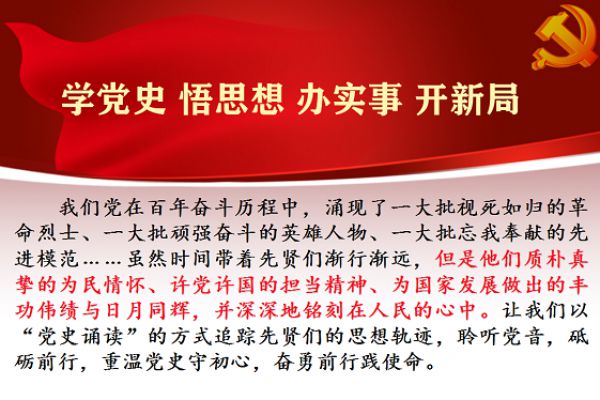 学党史 悟思想 办实事 开新局

我们党在百年奋斗历程中，涌现了一大批视死如归的革命烈士、一大批顽强奋斗的英雄人物、一大批忘我奉献的先进模范……虽然时间带着先贤们渐行渐远，但是他们质朴真挚的为民情怀、许党许国的担当精神、为国家发展做出的丰功伟绩与日月同辉，并深深地铭刻在人民的心中。让我们以“党史诵读”的方式追踪先贤们的思想轨迹，聆听党音，砥砺前行，重温党史守初心，奋勇前行践使命。